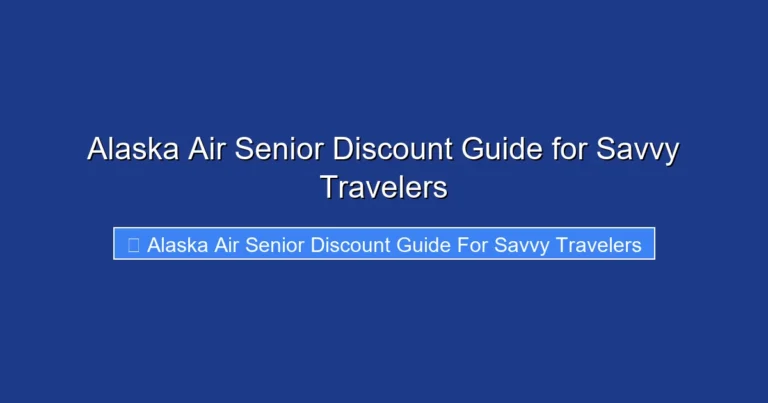 Alaska Air Senior Discount Guide for Savvy Travelers

Alaska Air Senior Discount Guide For Savvy Travelers